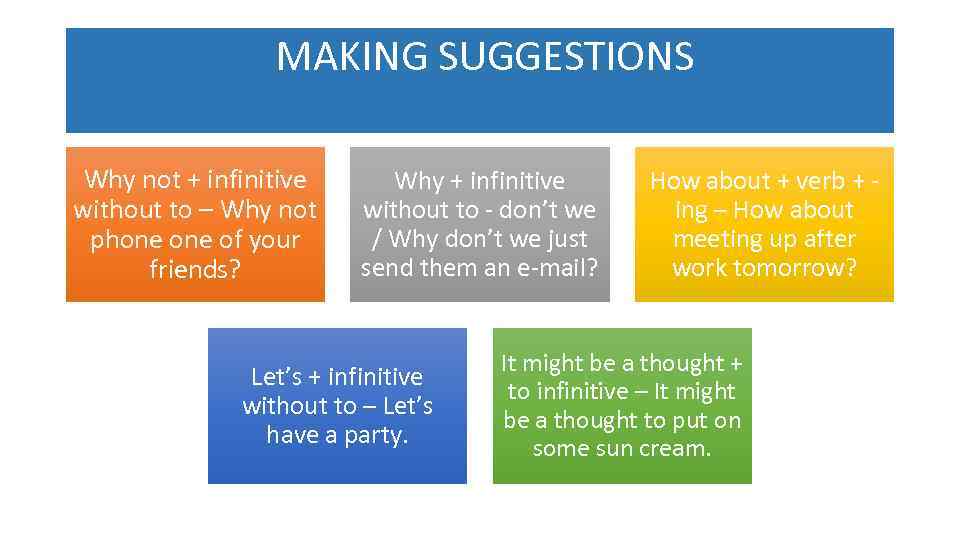 MAKING SUGGESTIONS

Why not + infinitive without to – Why not phone one of your friends?

Why + infinitive without to - don't we / Why don't we just send them an e-mail?

How about + verb + -ing – How about meeting up after work tomorrow?

Let's + infinitive without to – Let's have a party.

It might be a thought + to infinitive – It might be a thought to put on some sun cream.